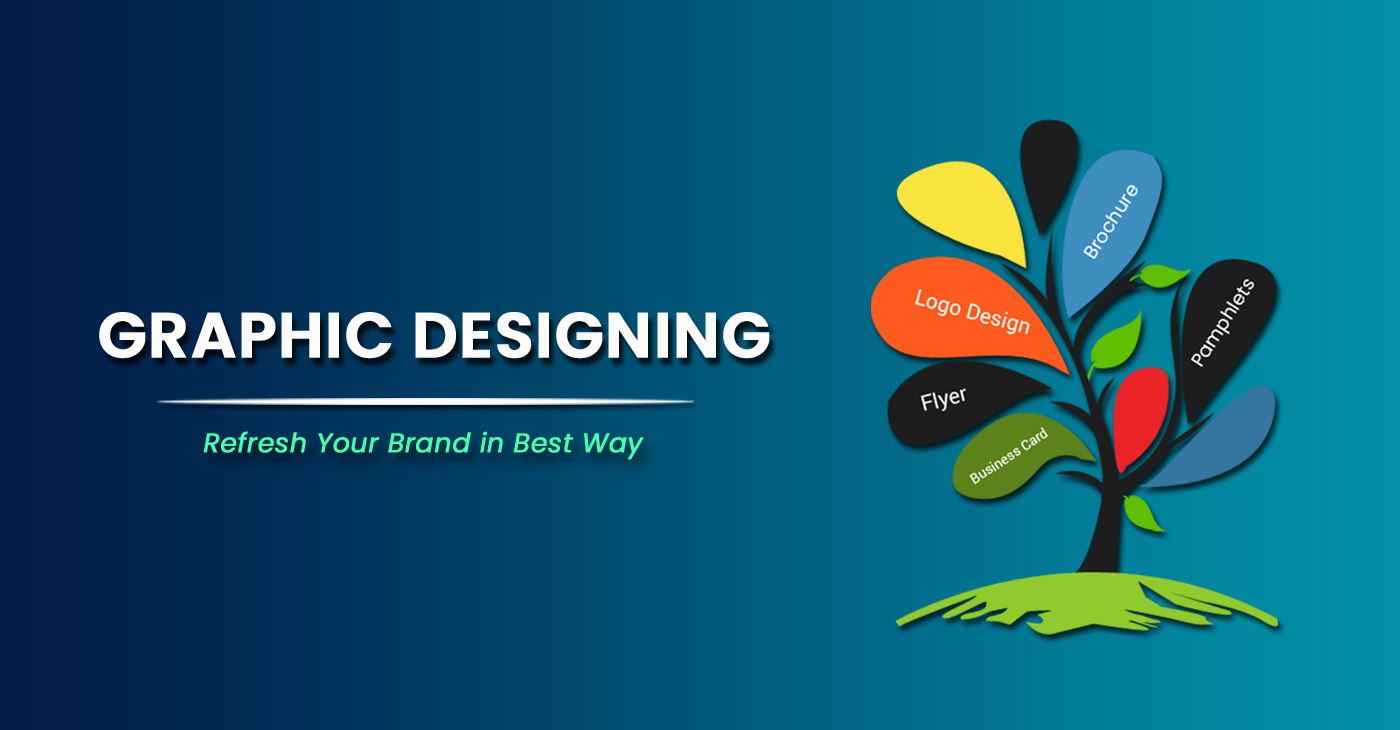 GRAPHIC DESIGNING

Refresh Your Brand in Best Way

Brochure

Logo Design

Pamphlets

Flyer

Business Card